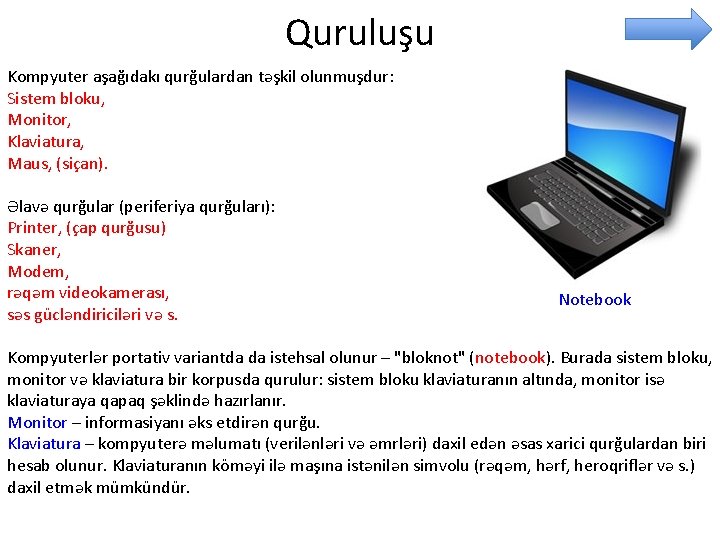 Quruluşu

Kompyuter aşağıdakı qurğulardan təşkil olunmuşdur:
Sistem bloku,
Monitor,
Klaviatura,
Maus, (siçan).

Əlavə qurğular (periferiya qurğuları):
Printer, (çap qurğusu)
Skaner,
Modem,
rəqəm videokamerası,
səs gücləndiriciləri və s.

Notebook

Kompyuterlər portativ variantda da istehsal olunur – "bloknot" (notebook). Burada sistem bloku, monitor və klaviatura bir korpusda qurulur: sistem bloku klaviaturanın altında, monitor isə klaviaturaya qapaq şəklində hazırlanır.
Monitor – informasiyanı əks etdirən qurğu.
Klaviatura – kompyuterə məlumatı (verilənləri və əmrləri) daxil edən əsas xarici qurğulardan biri hesab olunur. Klaviaturanın köməyi ilə maşına istənilən simvolu (rəqəm, hərf, heroqriflər və s.) daxil etmək mümkündür.